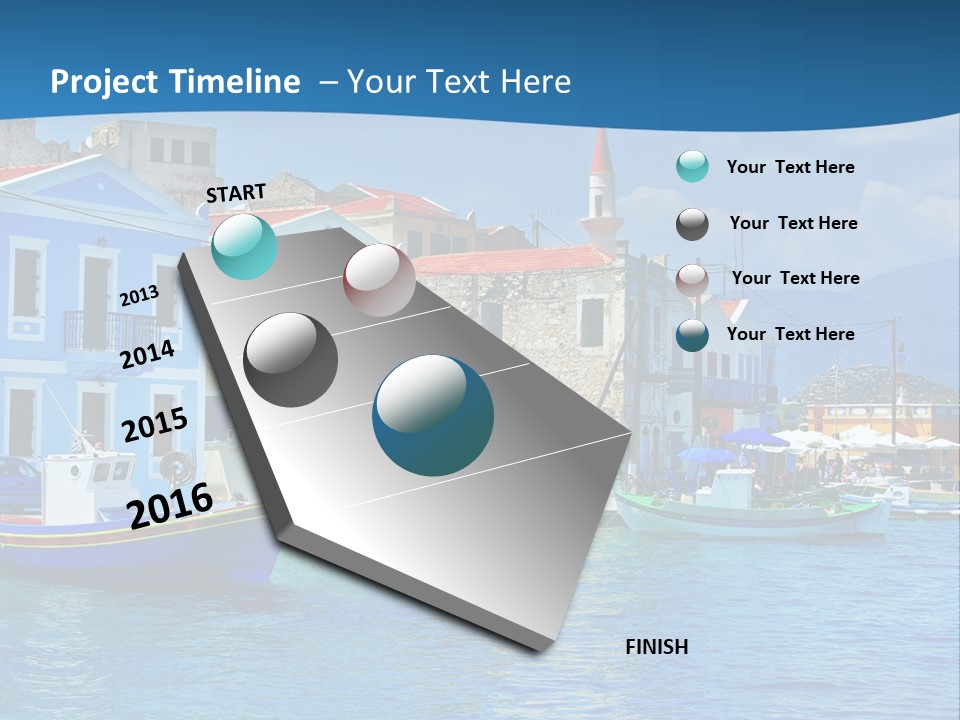 Project Timeline – Your Text Here

START

2013

2014

2015

2016

FINISH

Your Text Here

Your Text Here

Your Text Here

Your Text Here